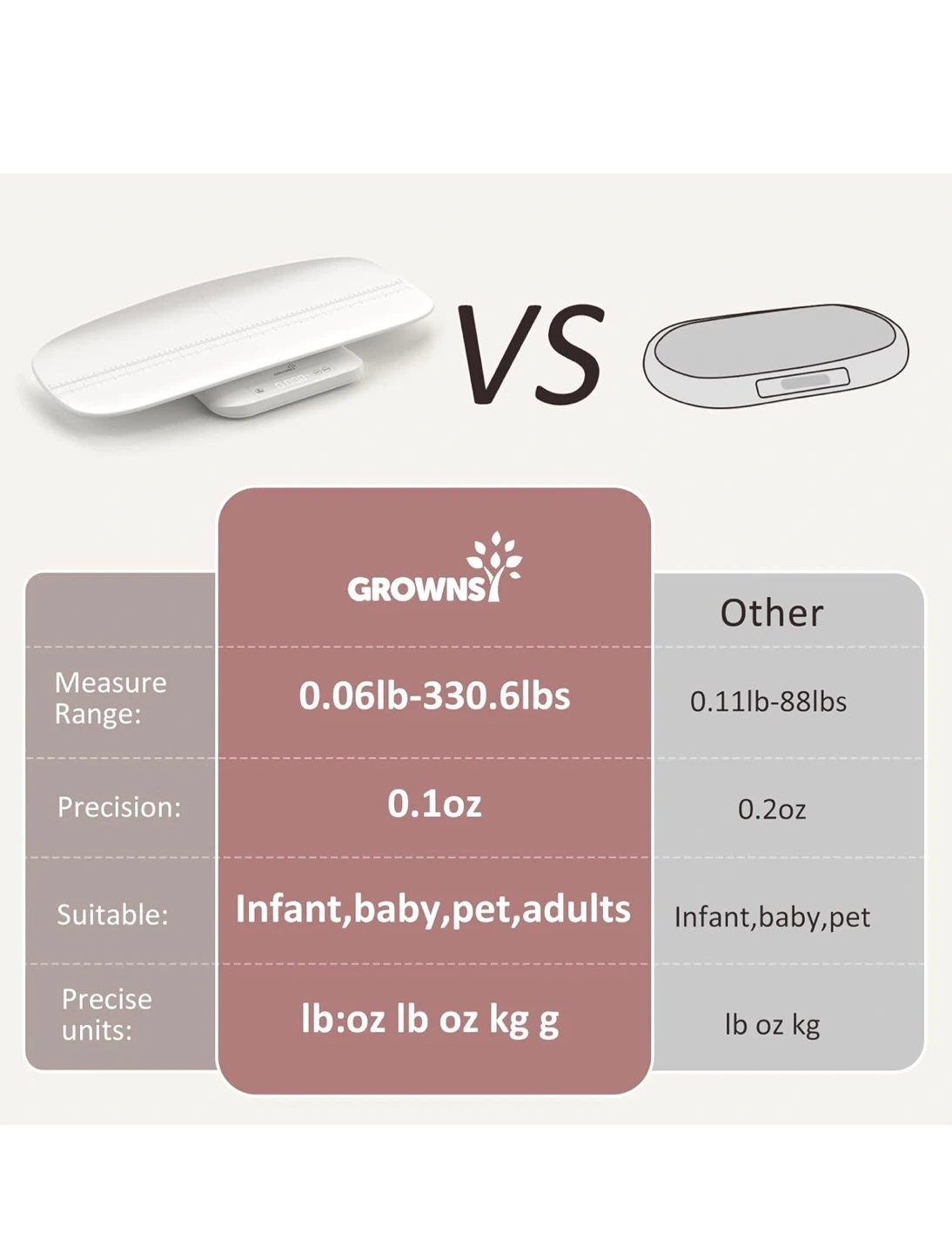 VS

| | GROWNSY | Other |
|---|---|---|
| Measure Range: | 0.06lb-330.6lbs | 0.11lb-88lbs |
| Precision: | 0.1oz | 0.2oz |
| Suitable: | Infant,baby,pet,adults | Infant,baby,pet |
| Precise units: | lb:oz lb oz kg g | lb oz kg |